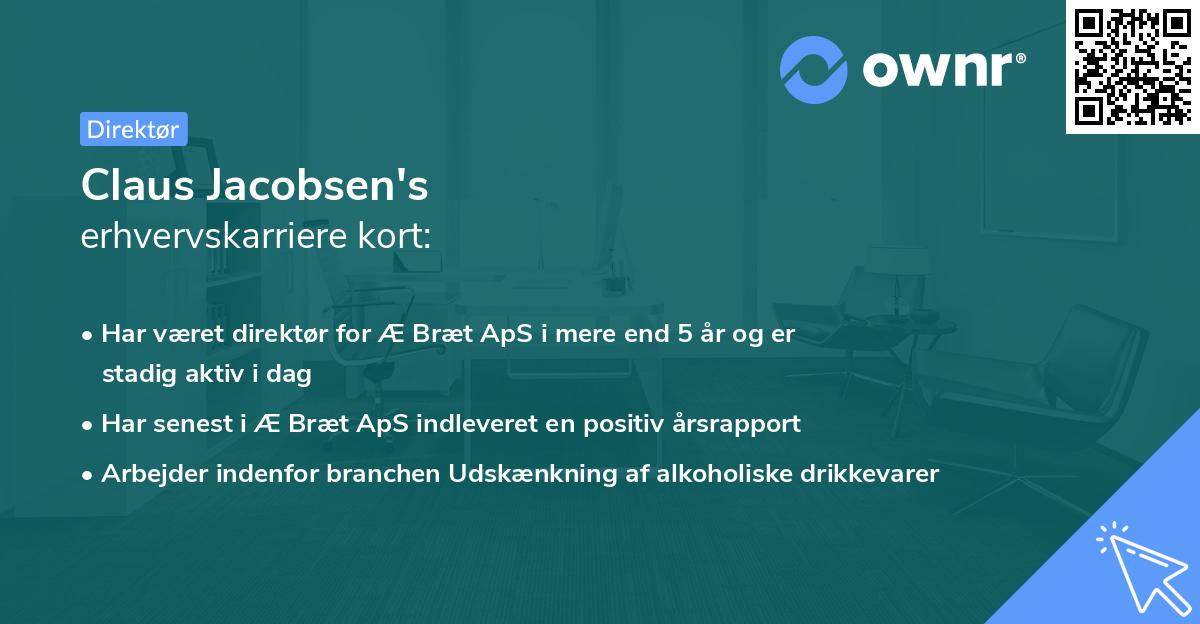 ownr®

Direktør

Claus Jacobsen's
erhvervskarriere kort:

• Har været direktør for Æ Bræt ApS i mere end 5 år og er stadig aktiv i dag
• Har senest i Æ Bræt ApS indleveret en positiv årsrapport
• Arbejder indenfor branchen Udskænkning af alkoholiske drikkevarer